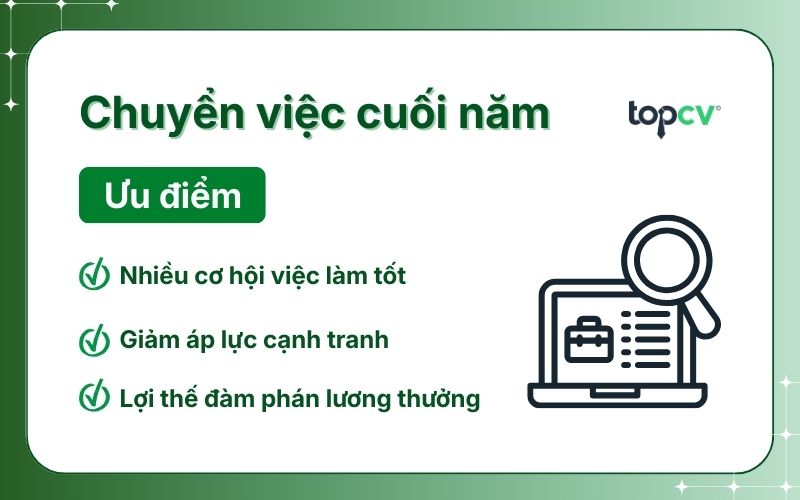 Chuyển việc cuối năm

topcv

Ưu điểm

Nhiều cơ hội việc làm tốt

Giảm áp lực cạnh tranh

Lợi thế đàm phán lương thưởng